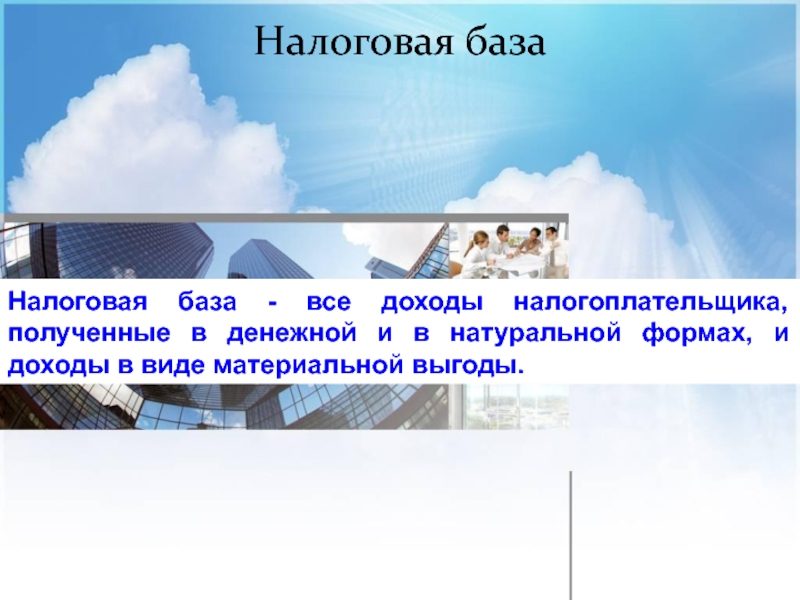 Налоговая база

Налоговая база - все доходы налогоплательщика, полученные в денежной и в натуральной формах, и доходы в виде материальной выгоды.